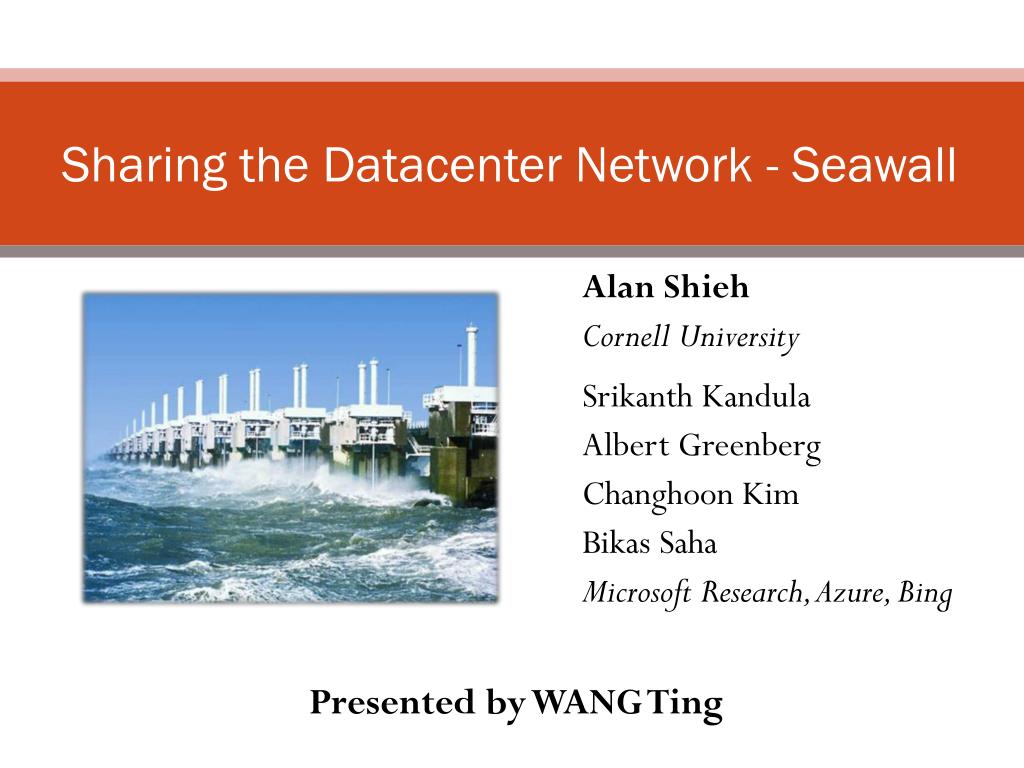 Sharing the Datacenter Network - Seawall

Alan Shieh
Cornell University

Srikanth Kandula
Albert Greenberg
Changhoon Kim
Bikas Saha
Microsoft Research, Azure, Bing

Presented by WANG Ting